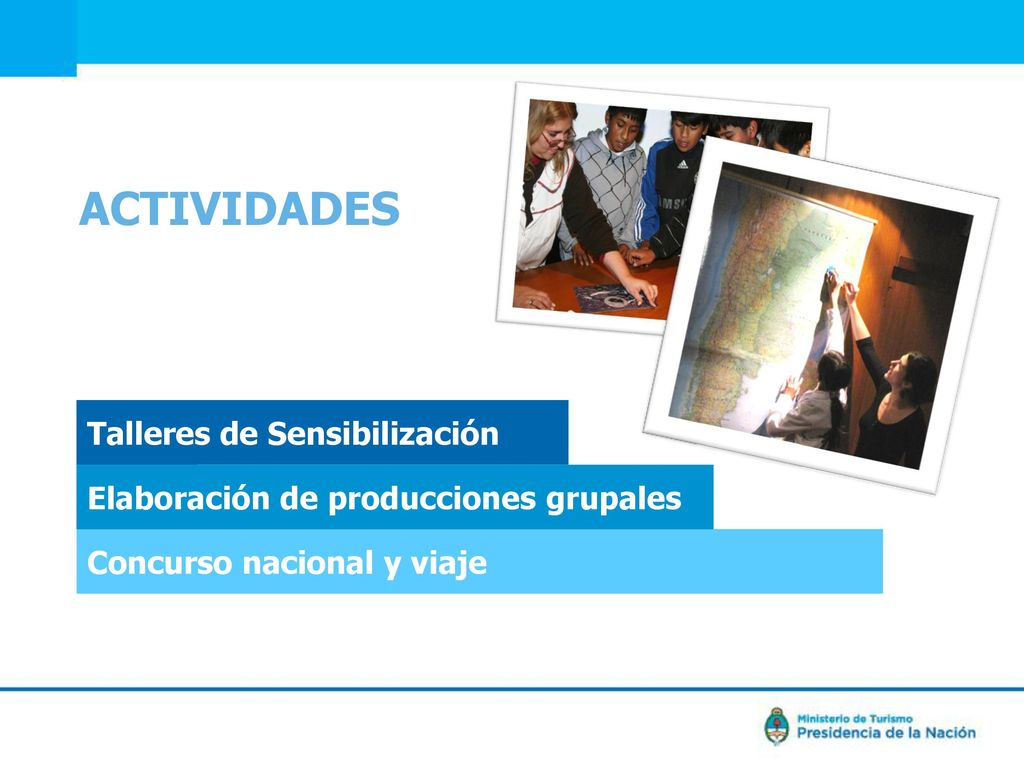 ACTIVIDADES

Talleres de Sensibilización

Elaboración de producciones grupales

Concurso nacional y viaje

Ministerio de Turismo
Presidencia de la Nación